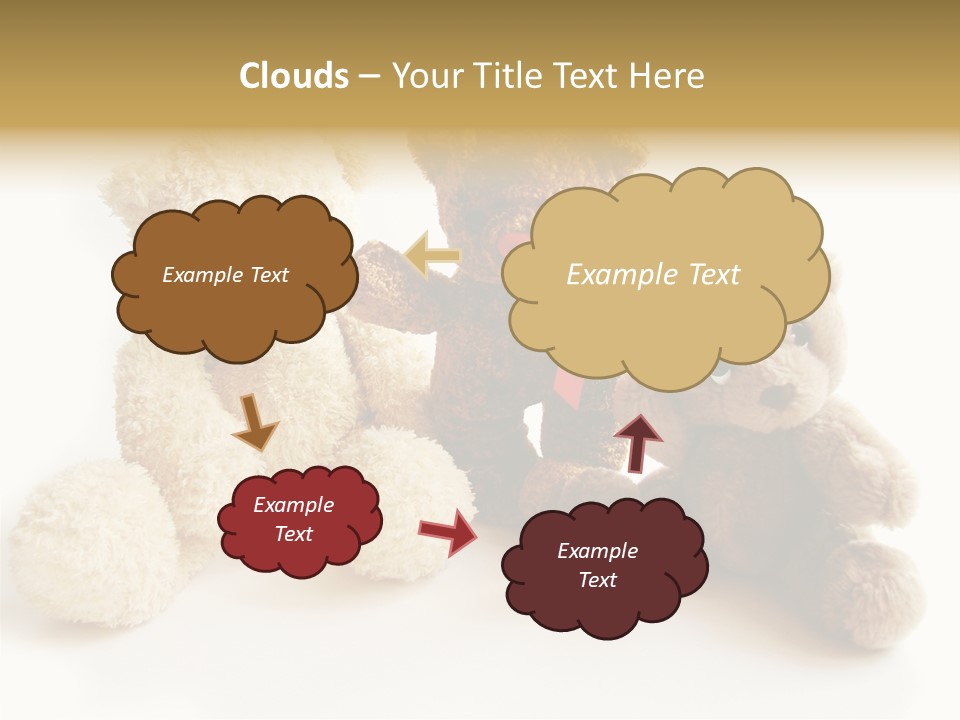 Clouds – Your Title Text Here

Example Text

Example Text

Example Text

Example Text